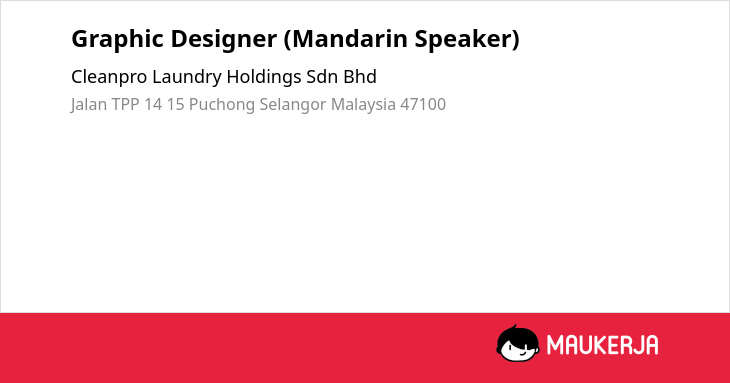 Graphic Designer (Mandarin Speaker)

Cleanpro Laundry Holdings Sdn Bhd

Jalan TPP 14 15 Puchong Selangor Malaysia 47100

MAUKERJA